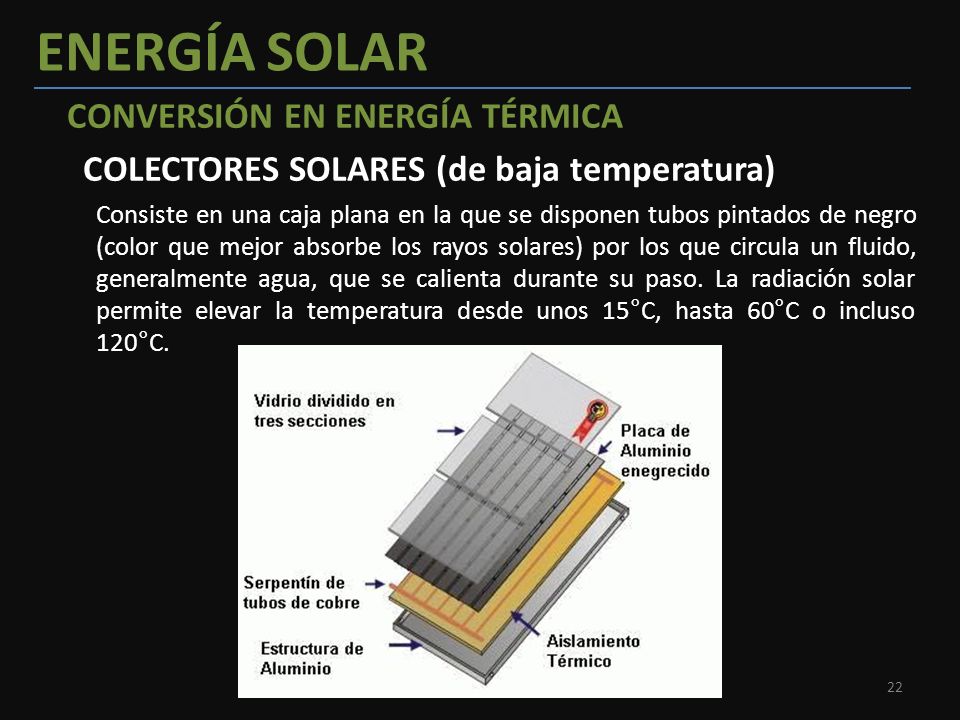 ENERGÍA SOLAR

CONVERSIÓN EN ENERGÍA TÉRMICA

COLECTORES SOLARES (de baja temperatura)

Consiste en una caja plana en la que se disponen tubos pintados de negro (color que mejor absorbe los rayos solares) por los que circula un fluido, generalmente agua, que se calienta durante su paso. La radiación solar permite elevar la temperatura desde unos 15°C, hasta 60°C o incluso 120°C.

Vidrio dividido en tres secciones

Placa de Aluminio enegrecido

Serpentín de tubos de cobre

Estructura de Aluminio

Aislamiento Térmico

22